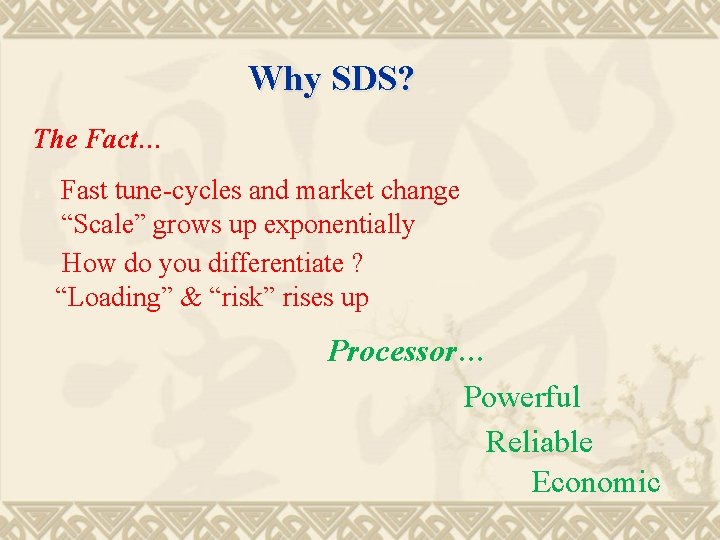 Why SDS?

The Fact…

Fast tune-cycles and market change
“Scale” grows up exponentially
How do you differentiate ?
“Loading” & “risk” rises up

Processor…

Powerful
Reliable
Economic